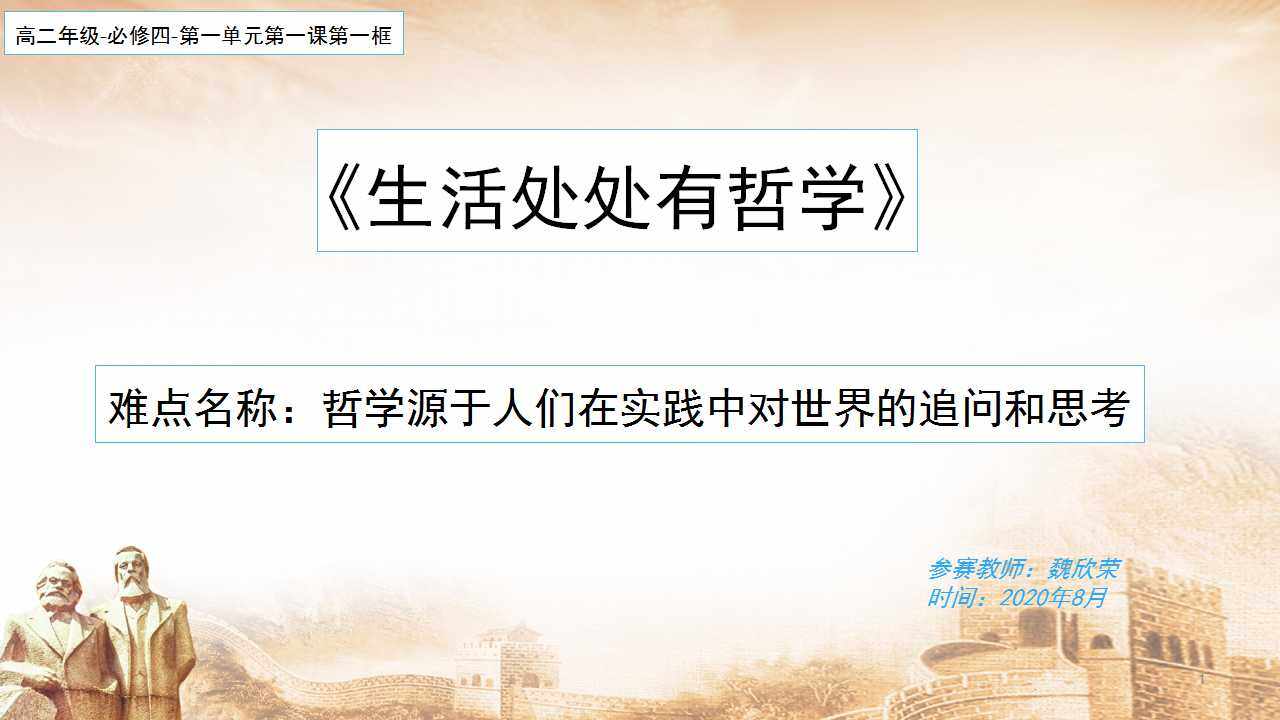 高二年级-必修四-第一单元第一课第一框

《生活处处有哲学》

难点名称：哲学源于人们在实践中对世界的追问和思考

参赛教师：魏欣荣
时间：2020年8月

1